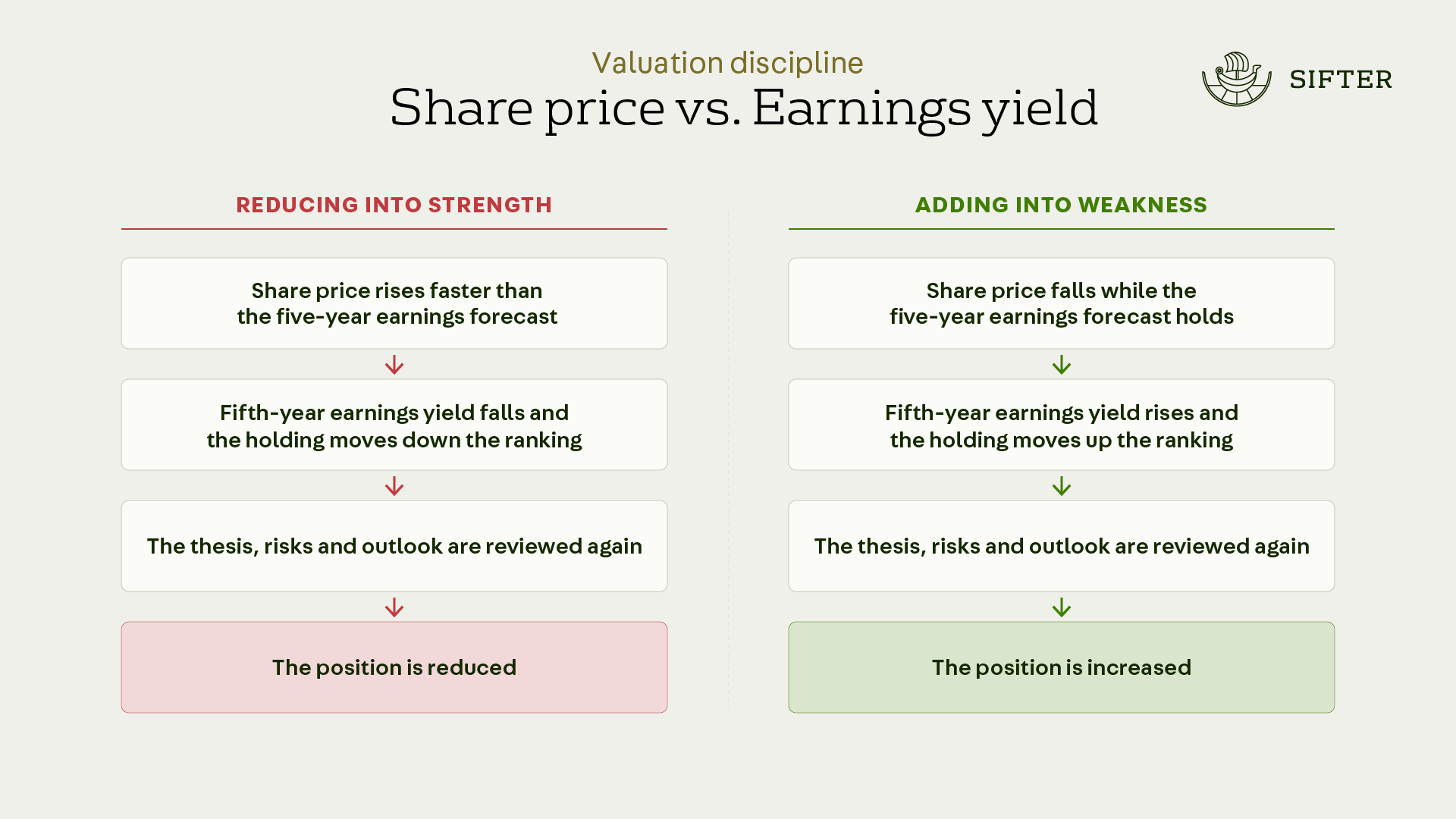 Valuation discipline
Share price vs. Earnings yield

SIFTER

REDUCING INTO STRENGTH

Share price rises faster than the five-year earnings forecast

Fifth-year earnings yield falls and the holding moves down the ranking

The thesis, risks and outlook are reviewed again

The position is reduced

ADDING INTO WEAKNESS

Share price falls while the five-year earnings forecast holds

Fifth-year earnings yield rises and the holding moves up the ranking

The thesis, risks and outlook are reviewed again

The position is increased